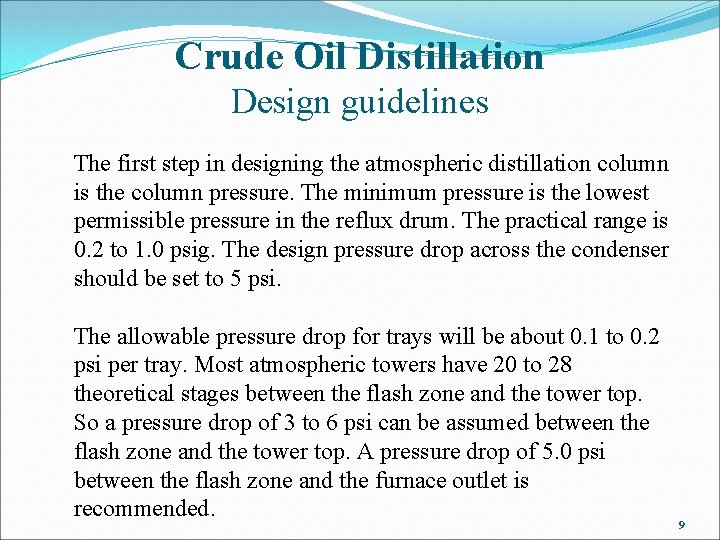 Crude Oil Distillation
Design guidelines

The first step in designing the atmospheric distillation column is the column pressure. The minimum pressure is the lowest permissible pressure in the reflux drum. The practical range is 0.2 to 1.0 psig. The design pressure drop across the condenser should be set to 5 psi.

The allowable pressure drop for trays will be about 0.1 to 0.2 psi per tray. Most atmospheric towers have 20 to 28 theoretical stages between the flash zone and the tower top. So a pressure drop of 3 to 6 psi can be assumed between the flash zone and the tower top. A pressure drop of 5.0 psi between the flash zone and the furnace outlet is recommended.

9